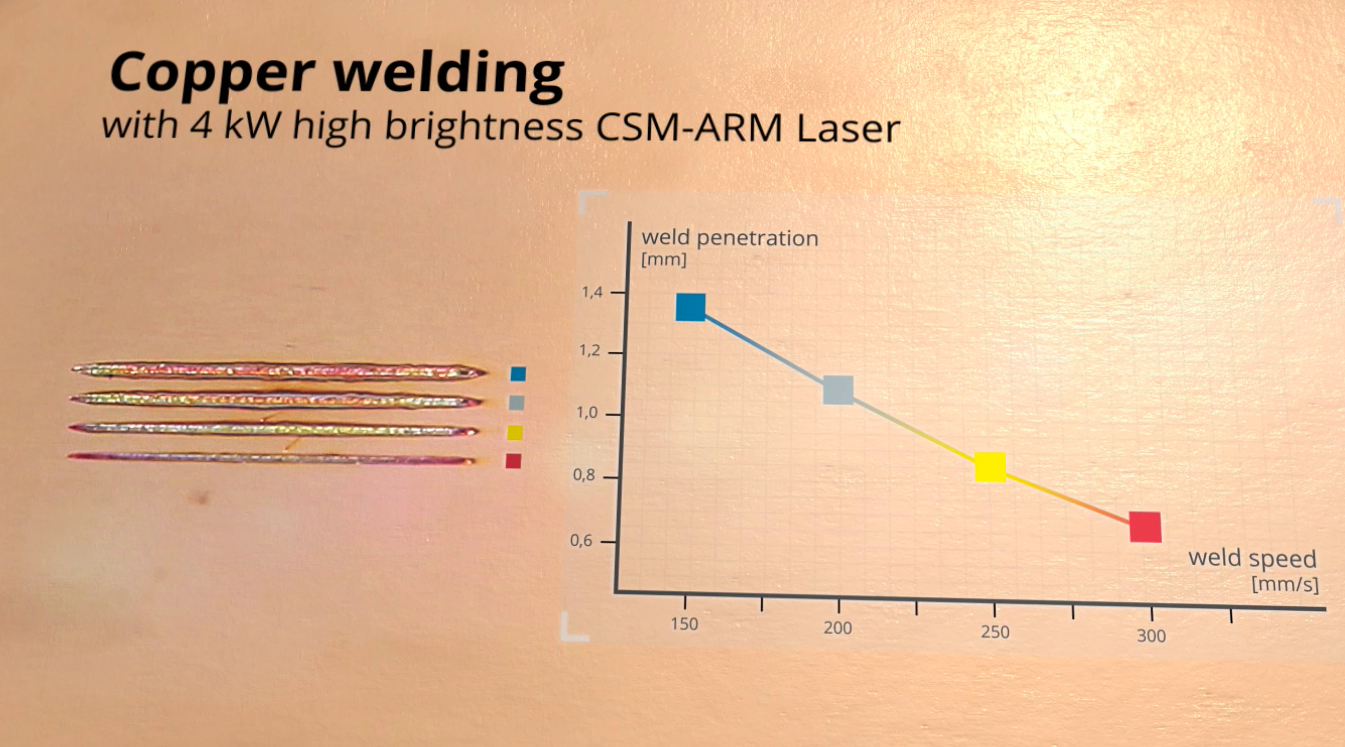 Copper welding
with 4 kW high brightness CSM-ARM Laser

weld penetration
[mm]

1,4
1,2
1,0
0,8
0,6

weld speed
[mm/s]

150
200
250
300